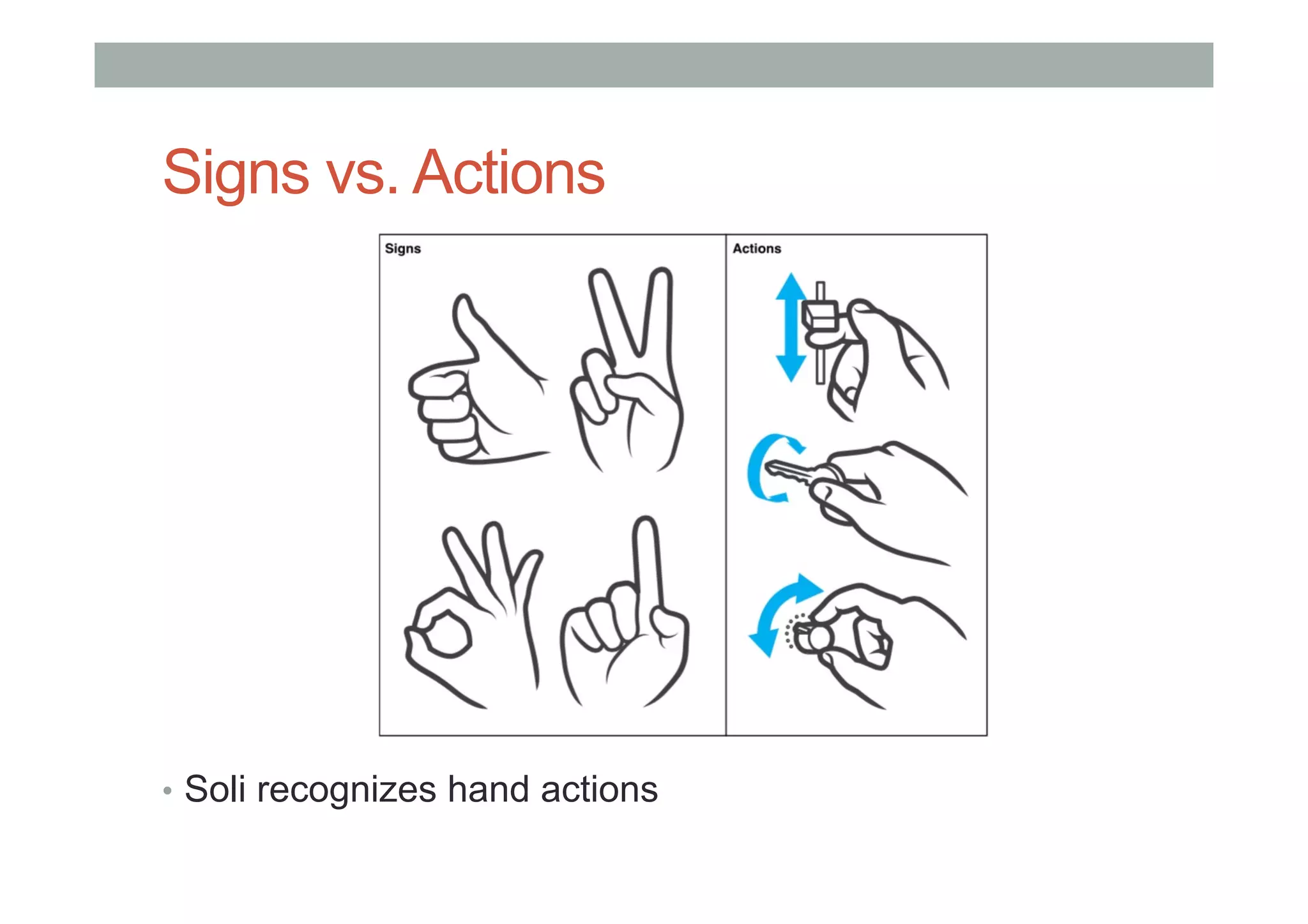 Signs vs. Actions

Signs

Actions

• Soli recognizes hand actions